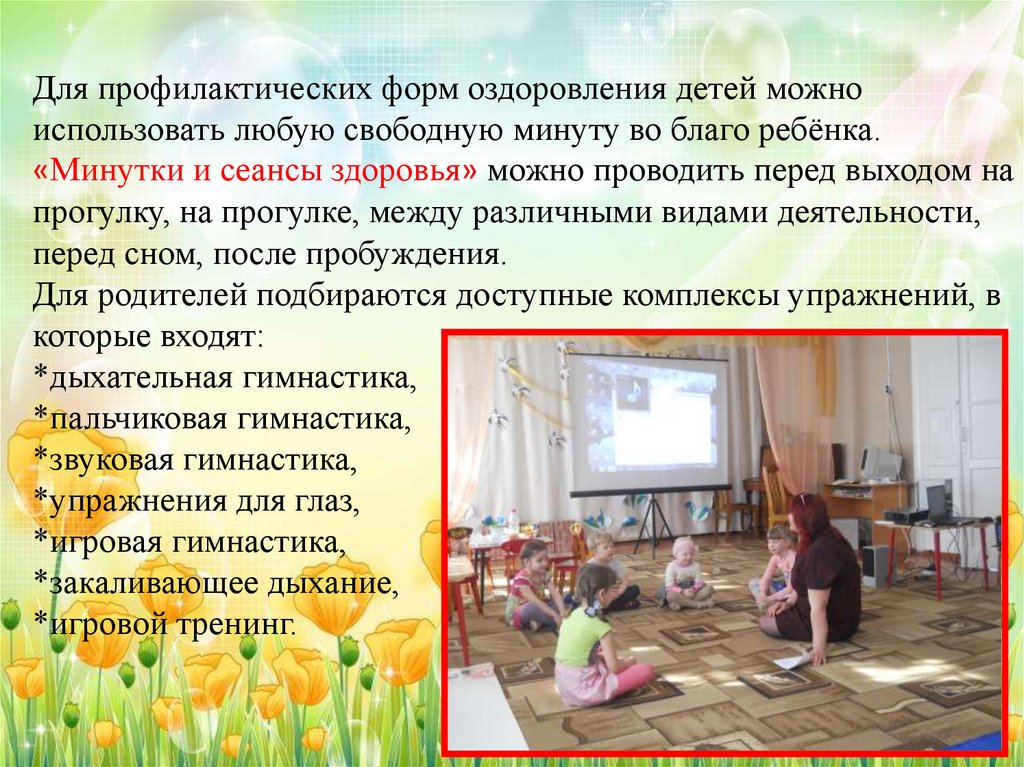 Для профилактических форм оздоровления детей можно использовать любую свободную минуту во благо ребёнка. «Минутки и сеансы здоровья» можно проводить перед выходом на прогулку, на прогулке, между различными видами деятельности, перед сном, после пробуждения.
Для родителей подбираются доступные комплексы упражнений, в которые входят:
*дыхательная гимнастика,
*пальчиковая гимнастика,
*звуковая гимнастика,
*упражнения для глаз,
*игровая гимнастика,
*закаливающее дыхание,
*игровой тренинг.